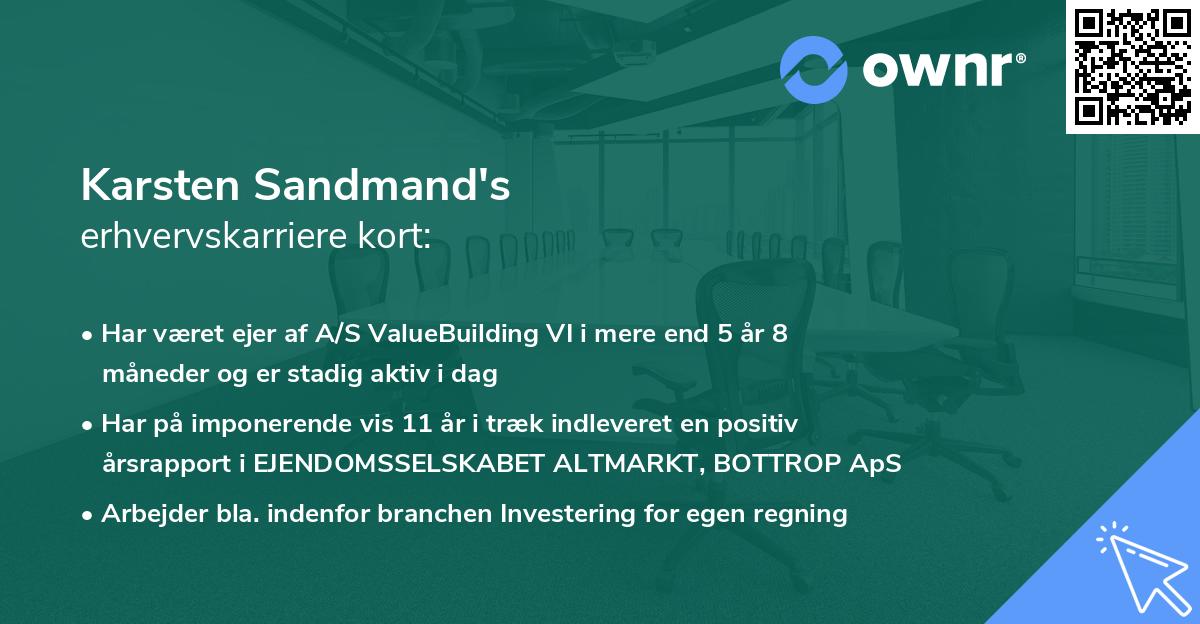 ownr®

Karsten Sandmand's
erhvervskarriere kort:

• Har været ejer af A/S ValueBuilding VI i mere end 5 år 8 måneder og er stadig aktiv i dag

• Har på imponerende vis 11 år i træk indleveret en positiv årsrapport i EJENDOMSSELSKABET ALTMARKT, BOTTROP ApS

• Arbejder bla. indenfor branchen Investering for egen regning